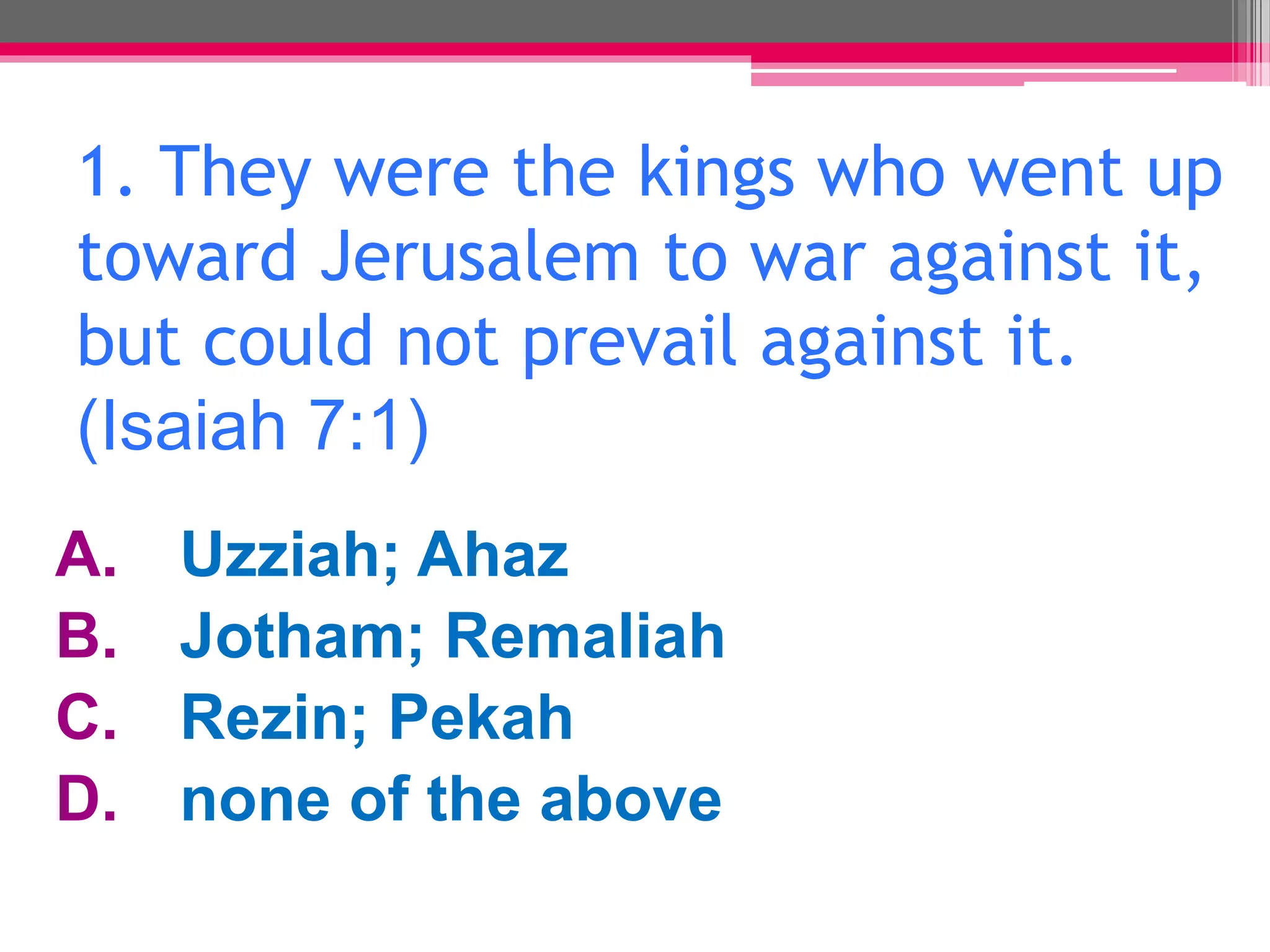 1. They were the kings who went up toward Jerusalem to war against it, but could not prevail against it. (Isaiah 7:1)

A. Uzziah; Ahaz
B. Jotham; Remaliah
C. Rezin; Pekah
D. none of the above